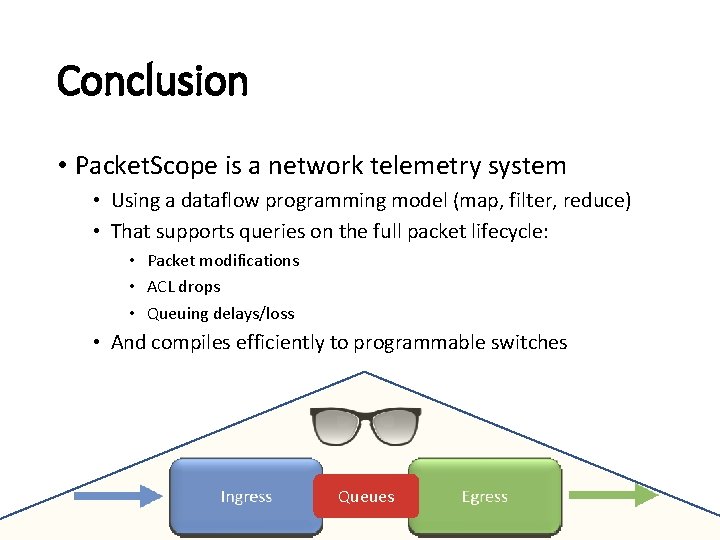 Conclusion

• PacketScope is a network telemetry system
• Using a dataflow programming model (map, filter, reduce)
• That supports queries on the full packet lifecycle:
• Packet modifications
• ACL drops
• Queuing delays/loss
• And compiles efficiently to programmable switches

Ingress
Queues
Egress